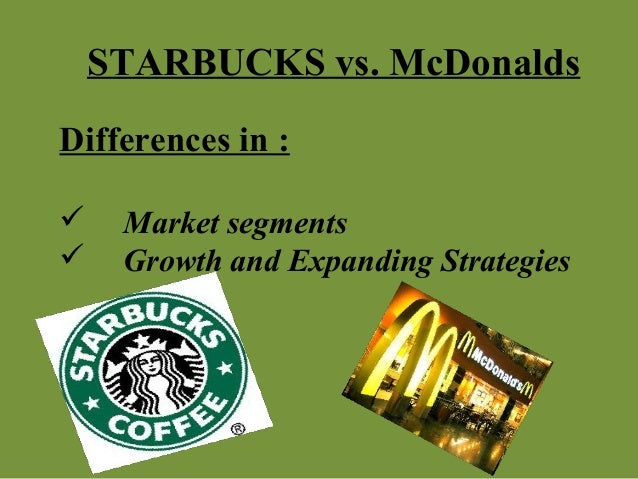 STARBUCKS vs. McDonalds

Differences in :

✓ Market segments
✓ Growth and Expanding Strategies

STARBUCKS COFFEE ®

McDonald's